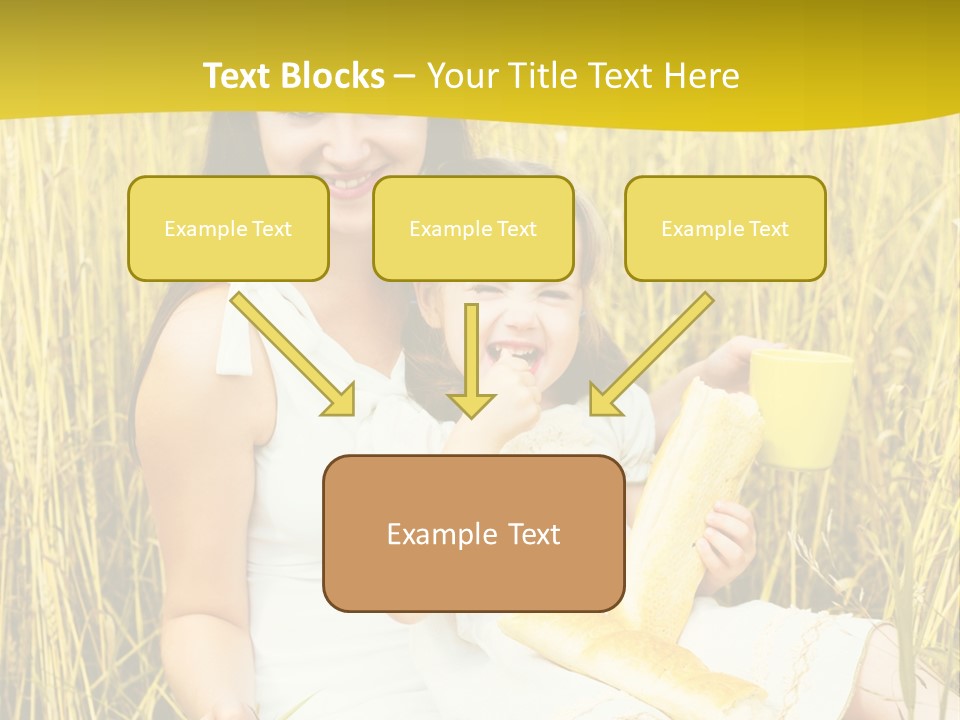 Text Blocks – Your Title Text Here

Example Text

Example Text

Example Text

Example Text